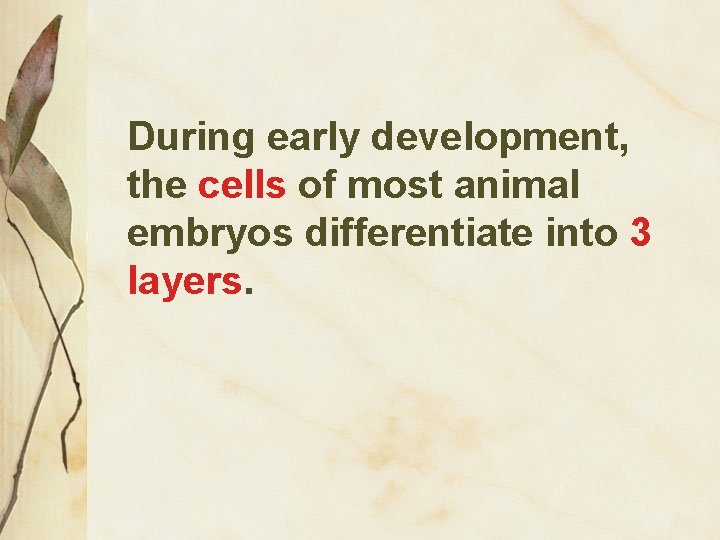 During early development, the cells of most animal embryos differentiate into 3 layers.